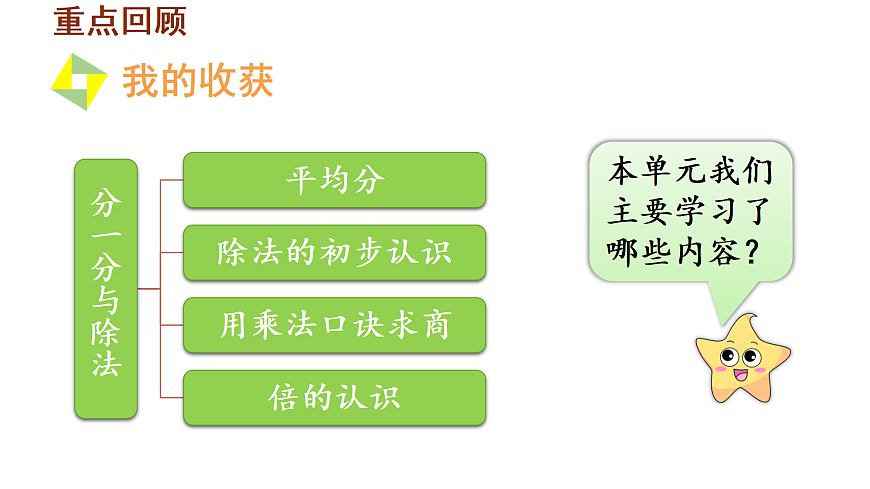 重点回顾

我的收获

分一分与除法

平均分

除法的初步认识

用乘法口诀求商

倍的认识

本单元我们主要学习了哪些内容？